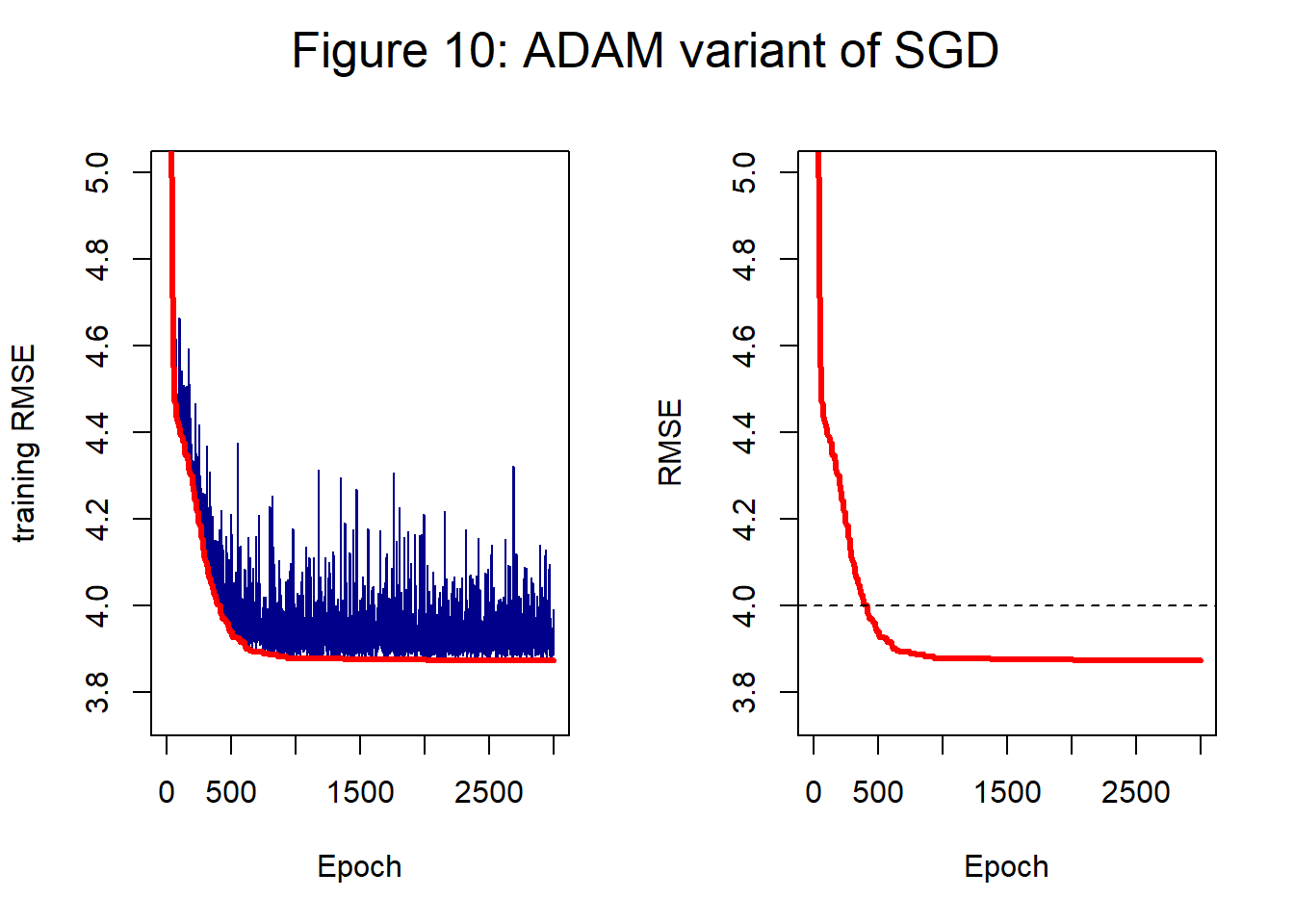 Figure 10: ADAM variant of SGD

training RMSE

5.0
4.8
4.6
4.4
4.2
4.0
3.8

0 500 1500 2500

Epoch

RMSE

5.0
4.8
4.6
4.4
4.2
4.0
3.8

0 500 1500 2500

Epoch